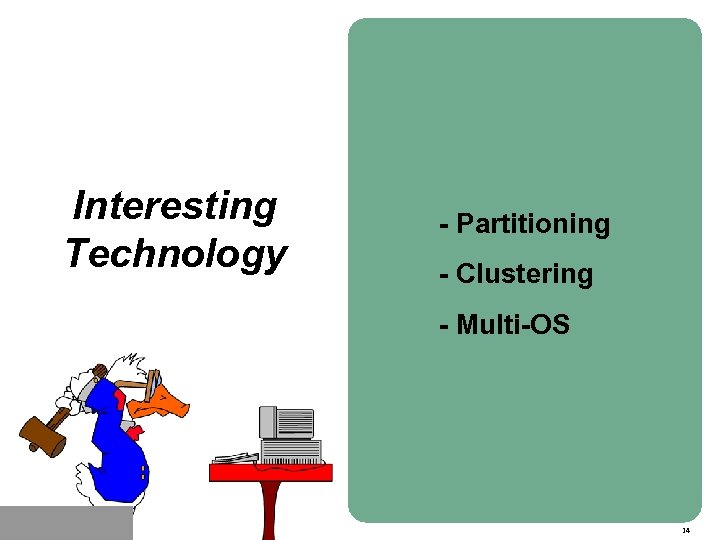 Interesting Technology

- Partitioning

- Clustering

- Multi-OS

14